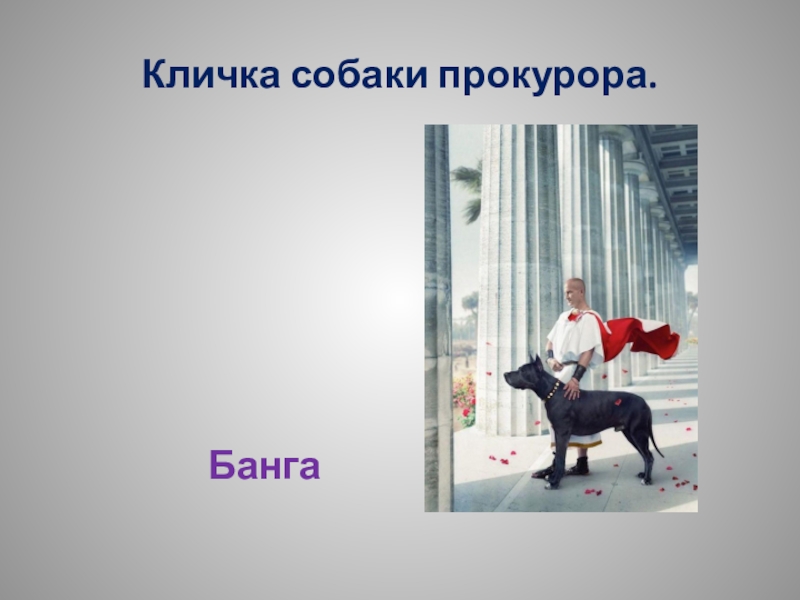 Кличка собаки прокурора.

Банга